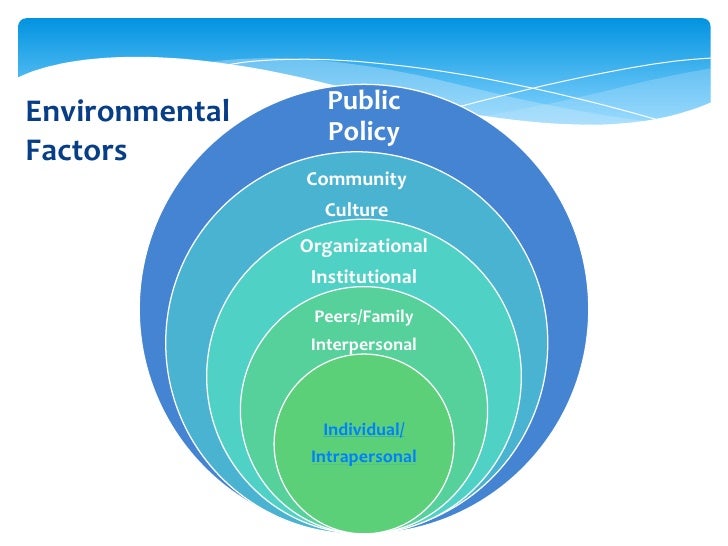 Environmental Factors

Public Policy

Community Culture

Organizational Institutional

Peers/Family Interpersonal

Individual/ Intrapersonal